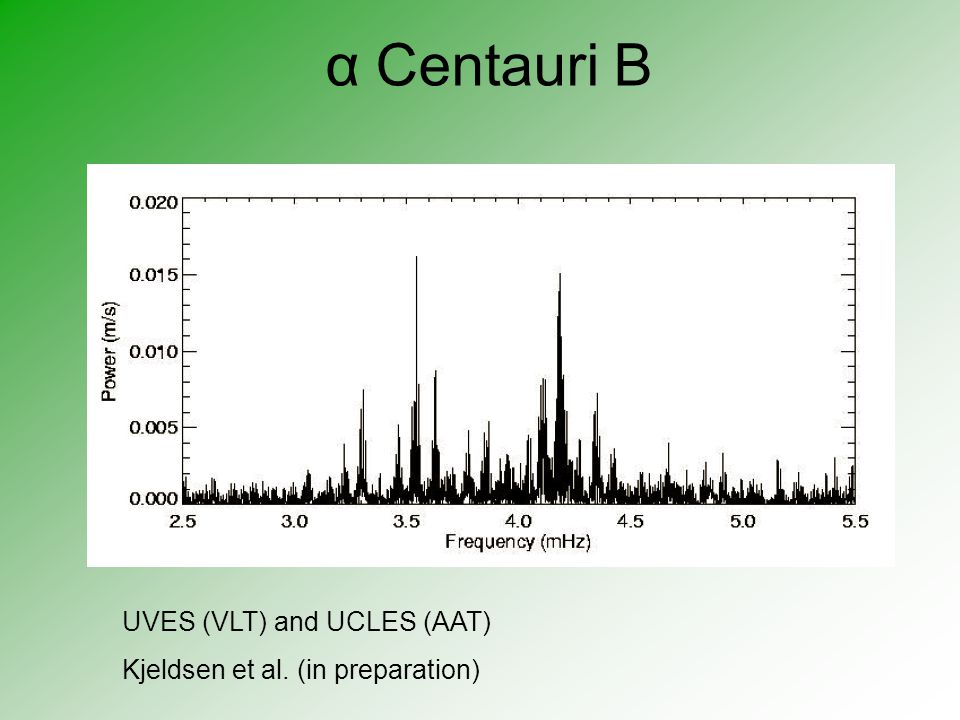 α Centauri B

0.020
0.015
0.010
0.005
0.000
Power (m/s)
2.5 3.0 3.5 4.0 4.5 5.0 5.5
Frequency (mHz)

UVES (VLT) and UCLES (AAT)

Kjeldsen et al. (in preparation)